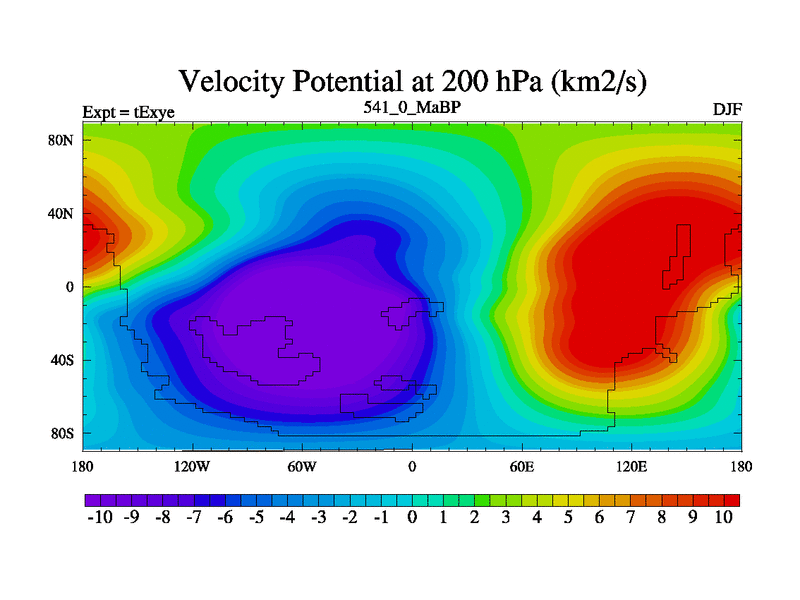 Velocity Potential at 200 hPa (km2/s)

Expt = tExye

541_0_MaBP

DJF

80N
40N
0
40S
80S

180
120W
60W
0
60E
120E
180

-10 -9 -8 -7 -6 -5 -4 -3 -2 -1 0 1 2 3 4 5 6 7 8 9 10